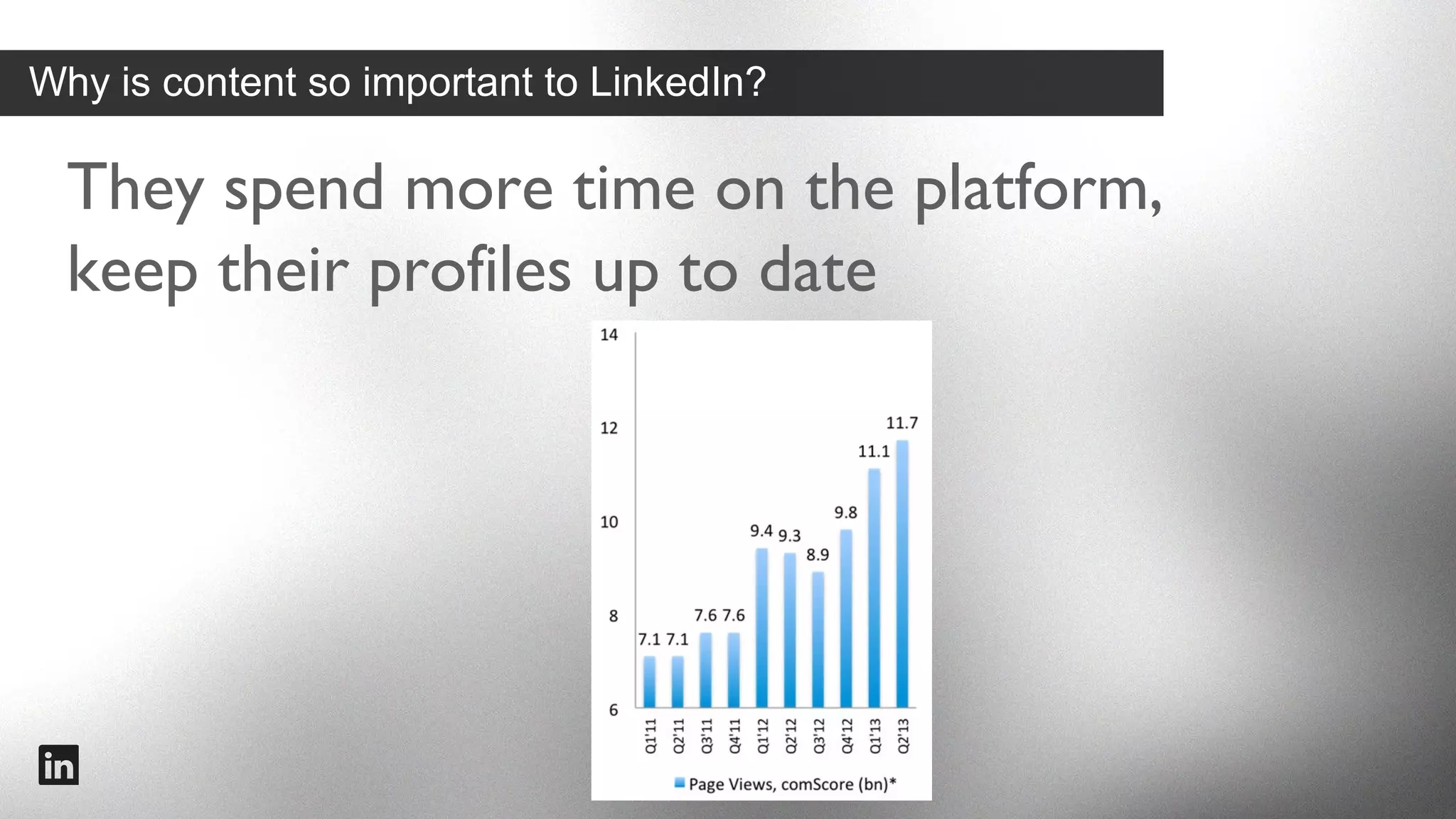 Why is content so important to LinkedIn?

They spend more time on the platform, keep their profiles up to date

14
12
10
8
6

7.1 7.1 7.6 7.6 9.4 9.3 8.9 9.8 11.1 11.7

Q1'11 Q2'11 Q3'11 Q4'11 Q1'12 Q2'12 Q3'12 Q4'12 Q1'13 Q2'13

Page Views, comScore (bn)*

in